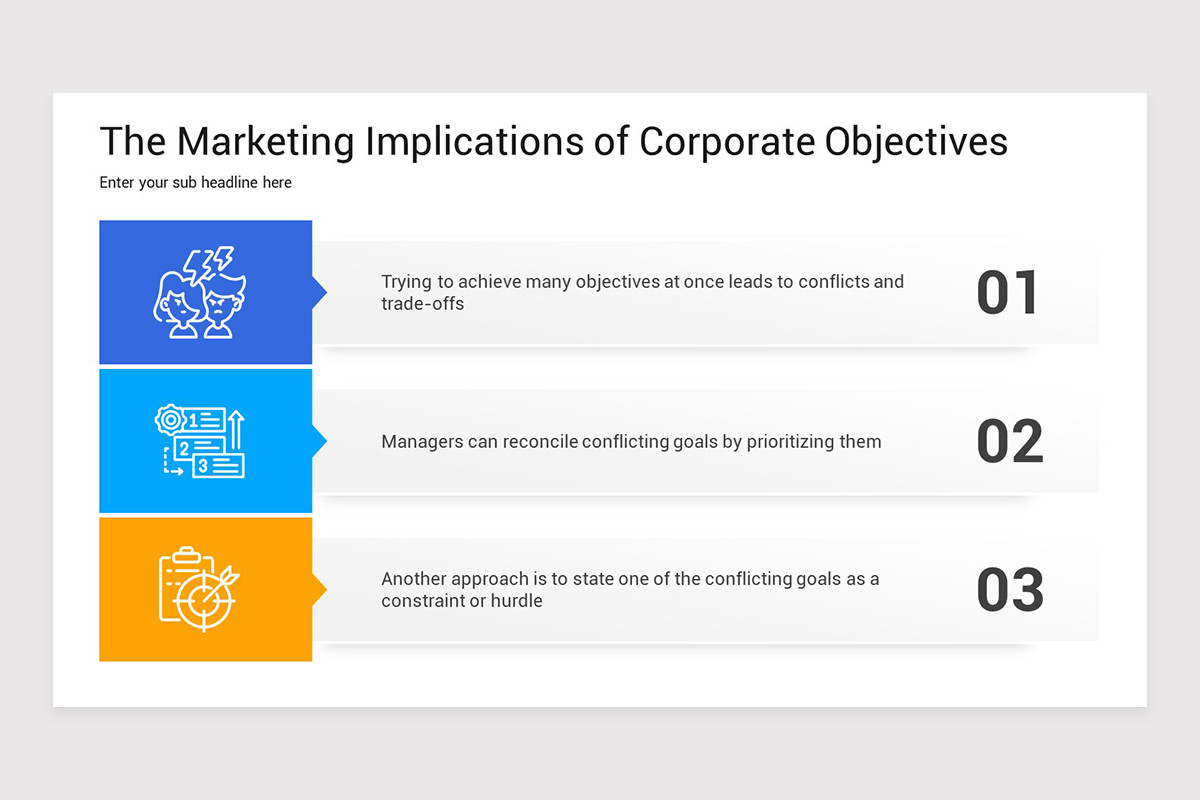 The Marketing Implications of Corporate Objectives
Enter your sub headline here

Trying to achieve many objectives at once leads to conflicts and trade-offs
01

1
2
3
Managers can reconcile conflicting goals by prioritizing them
02

Another approach is to state one of the conflicting goals as a constraint or hurdle
03